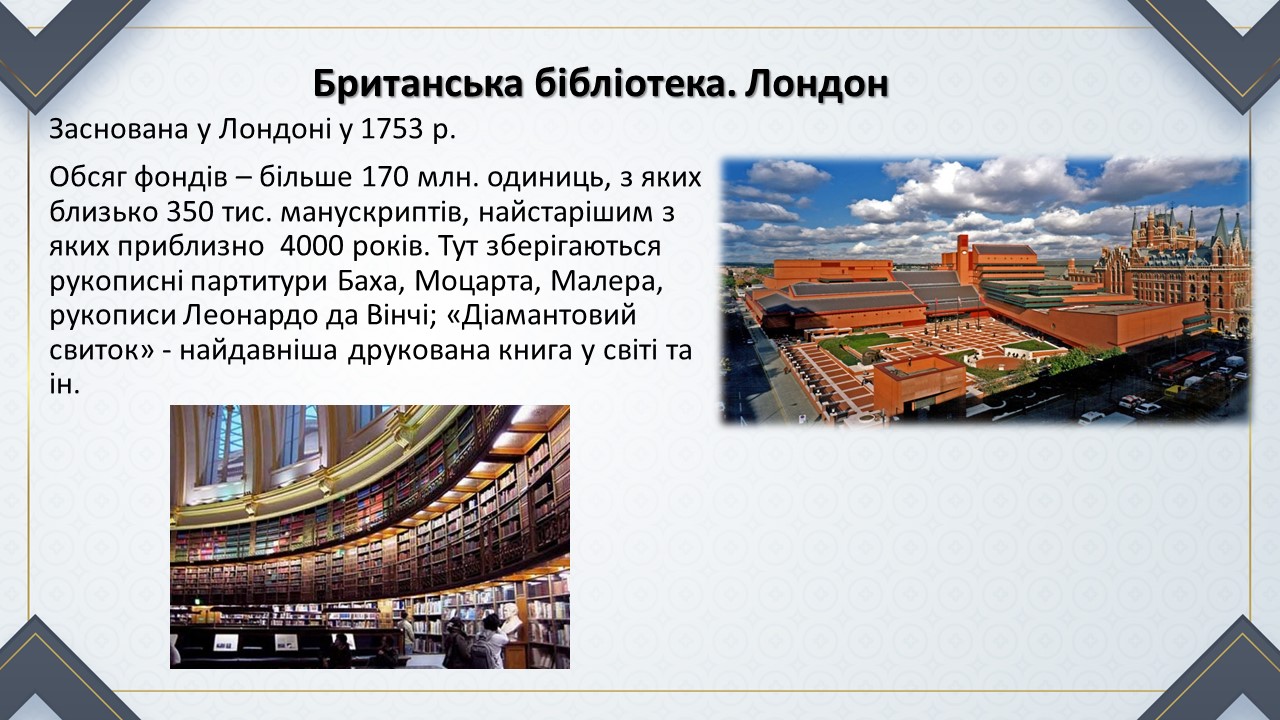 Британська бібліотека. Лондон

Заснована у Лондоні у 1753 р.

Обсяг фондів – більше 170 млн. одиниць, з яких близько 350 тис. манускриптів, найстарішим з яких приблизно  4000 років. Тут зберігаються рукописні партитури Баха, Моцарта, Малера, рукописи Леонардо да Вінчі; «Діамантовий свиток» - найдавніша друкована книга у світі та ін.